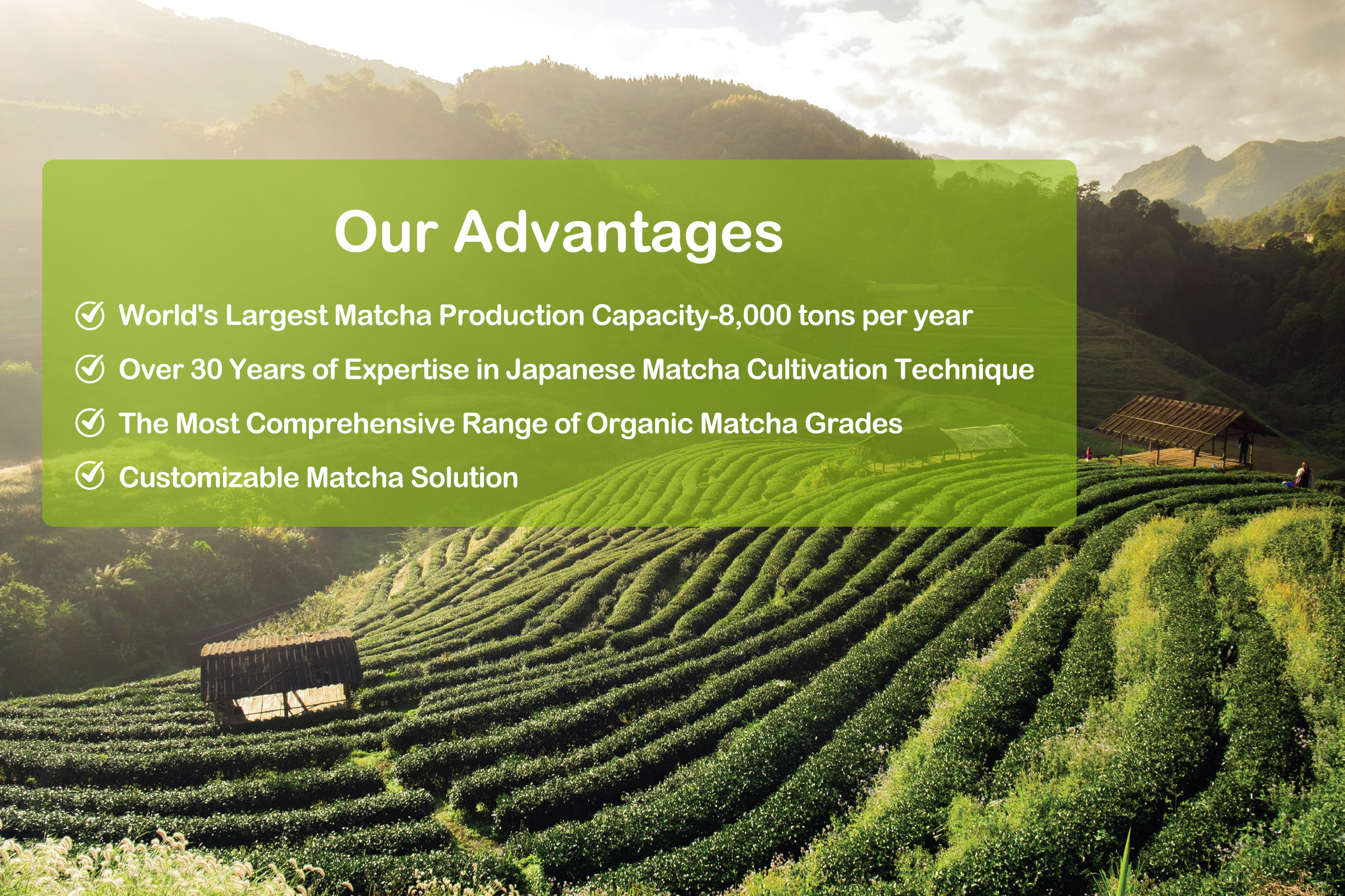 Our Advantages

World's Largest Matcha Production Capacity-8,000 tons per year

Over 30 Years of Expertise in Japanese Matcha Cultivation Technique

The Most Comprehensive Range of Organic Matcha Grades

Customizable Matcha Solution